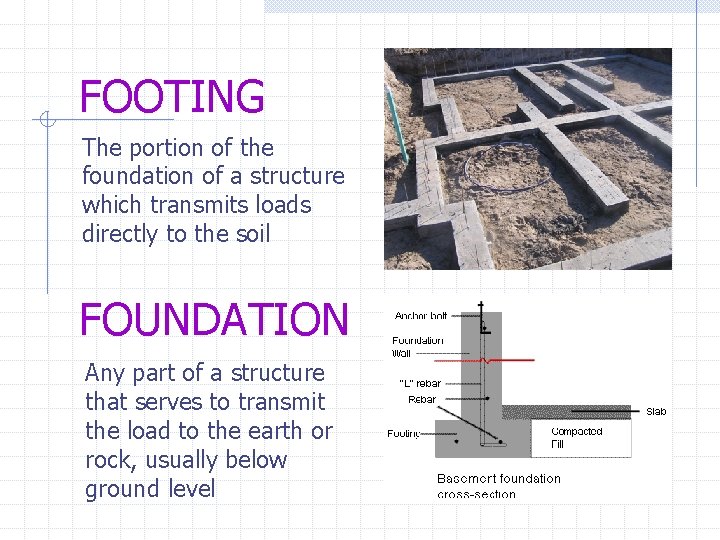 FOOTING

The portion of the foundation of a structure which transmits loads directly to the soil

FOUNDATION

Any part of a structure that serves to transmit the load to the earth or rock, usually below ground level

Anchor bolt
Foundation Wall
"L" rebar
Rebar
Footing
Slab
Compacted Fill
Basement foundation cross-section